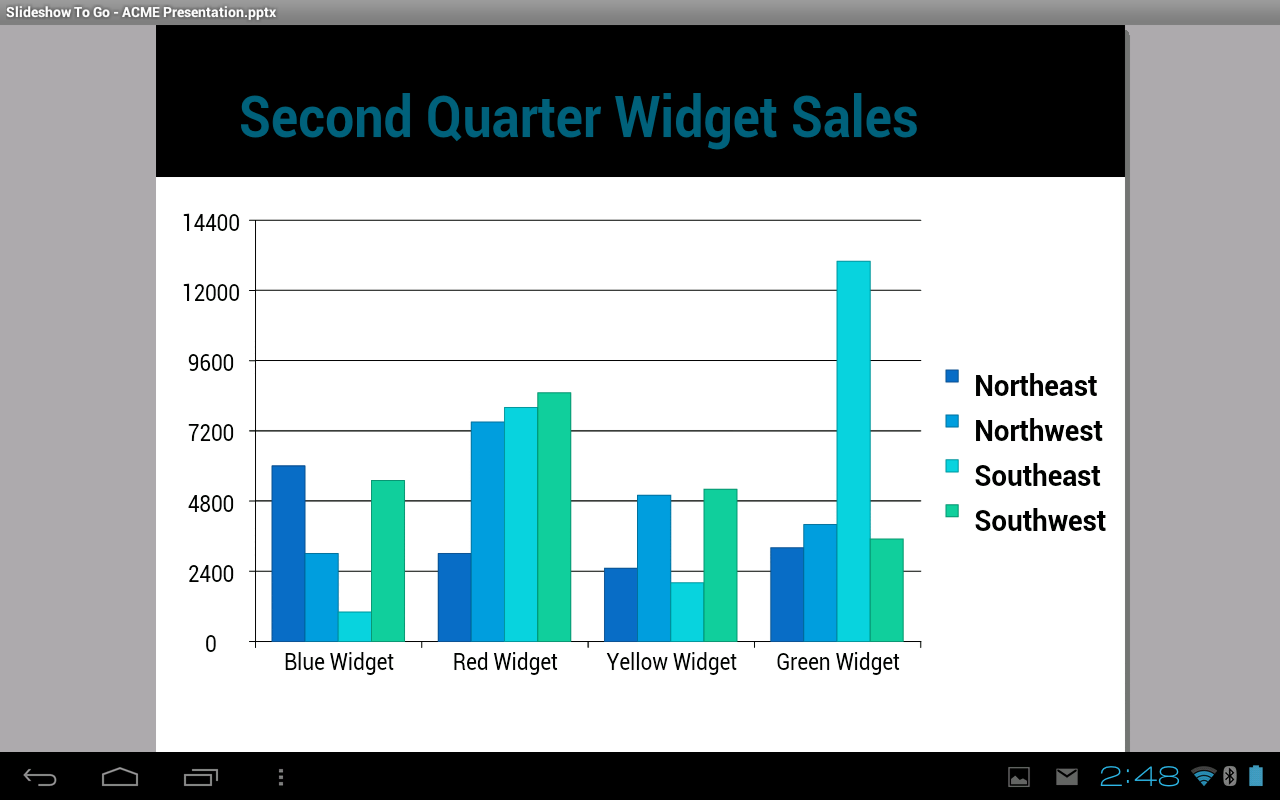 Slideshow To Go - ACME Presentation.pptx

Second Quarter Widget Sales

14400
12000
9600
7200
4800
2400
0

Blue Widget
Red Widget
Yellow Widget
Green Widget

Northeast
Northwest
Southeast
Southwest

2:48